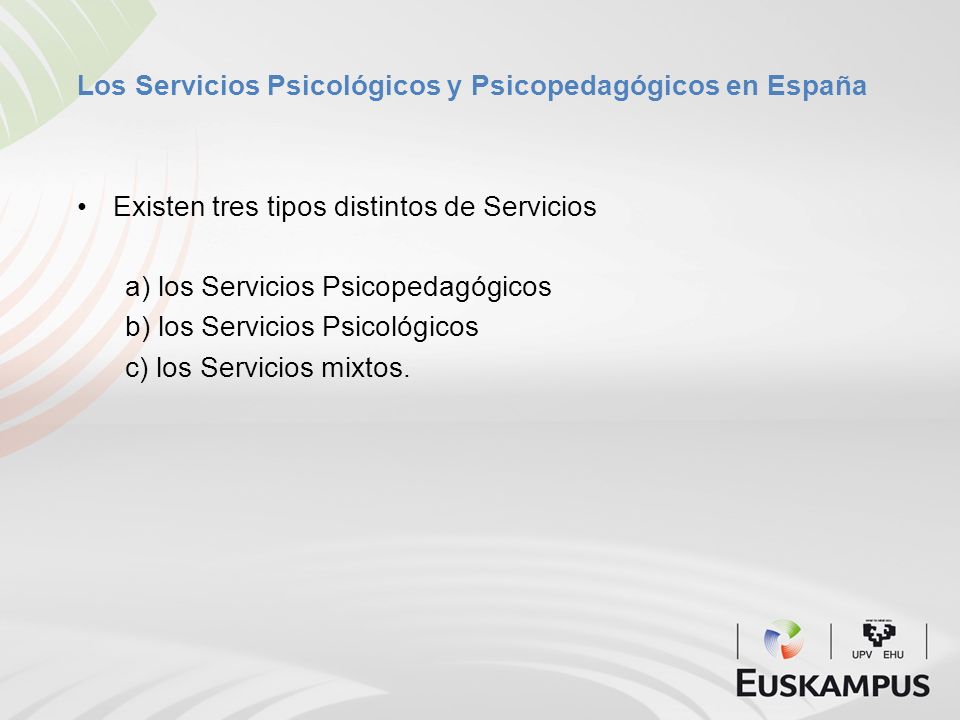 Los Servicios Psicológicos y Psicopedagógicos en España

• Existen tres tipos distintos de Servicios

a) los Servicios Psicopedagógicos
b) los Servicios Psicológicos
c) los Servicios mixtos.

UPV EHU

EUSKAMPUS